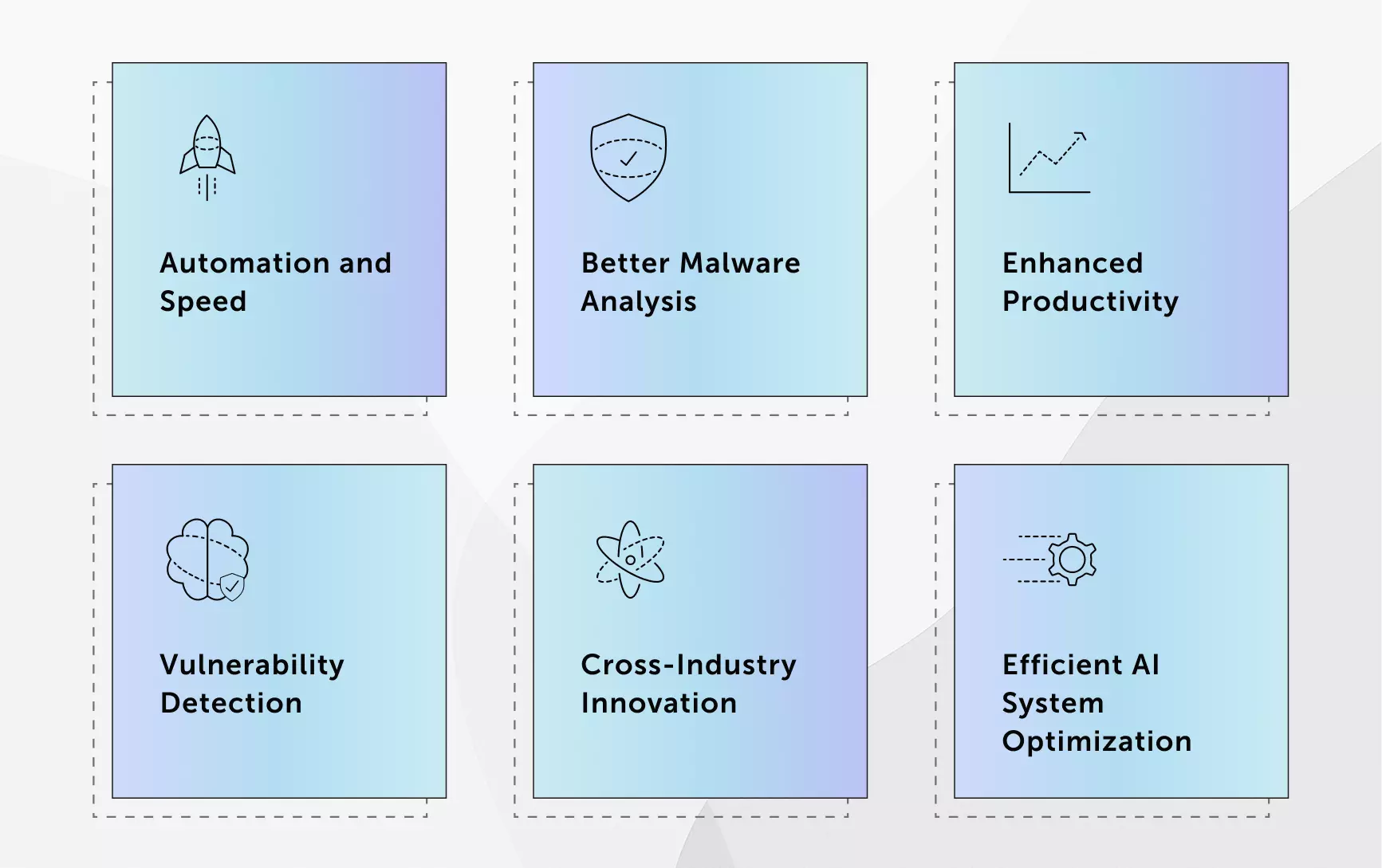 Automation and Speed

Better Malware Analysis

Enhanced Productivity

Vulnerability Detection

Cross-Industry Innovation

Efficient AI System Optimization